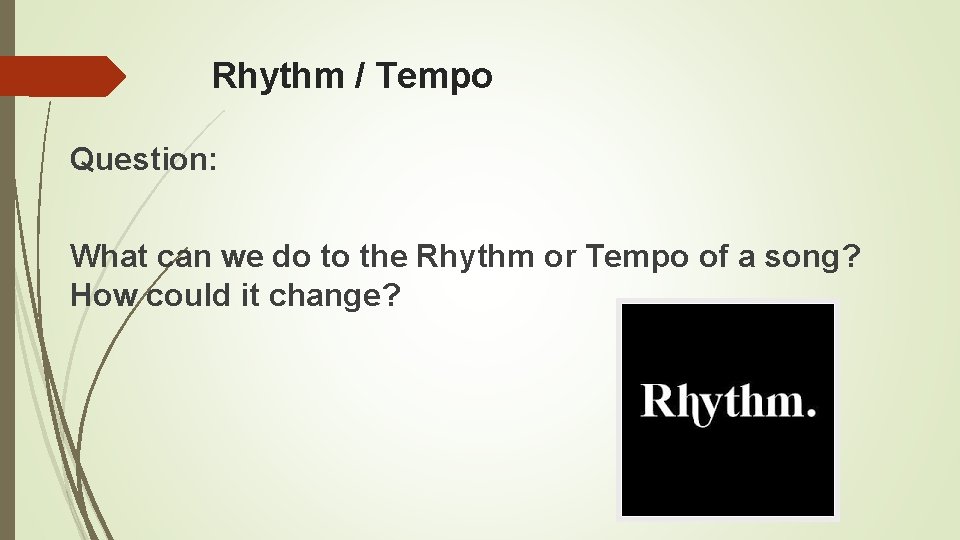 Rhythm / Tempo

Question:

What can we do to the Rhythm or Tempo of a song? How could it change?

Rhythm.